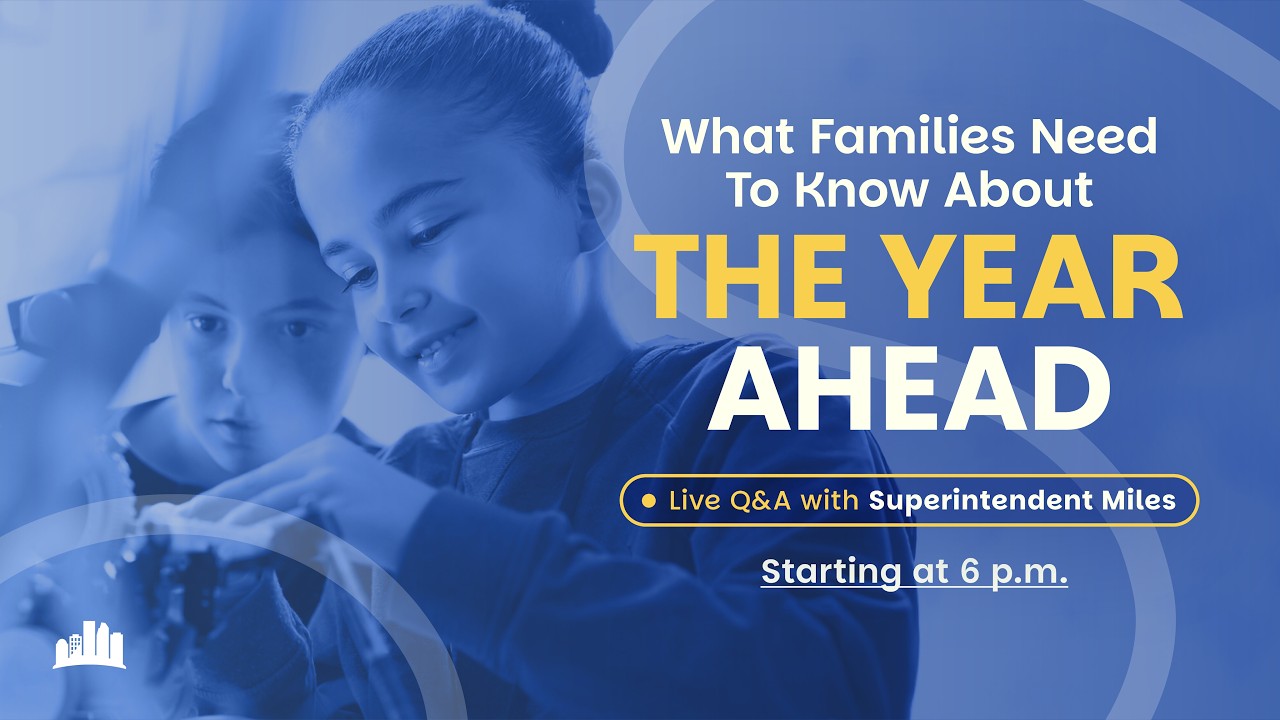 What Families Need To Know About

THE YEAR AHEAD

Live Q&A with Superintendent Miles

Starting at 6 p.m.